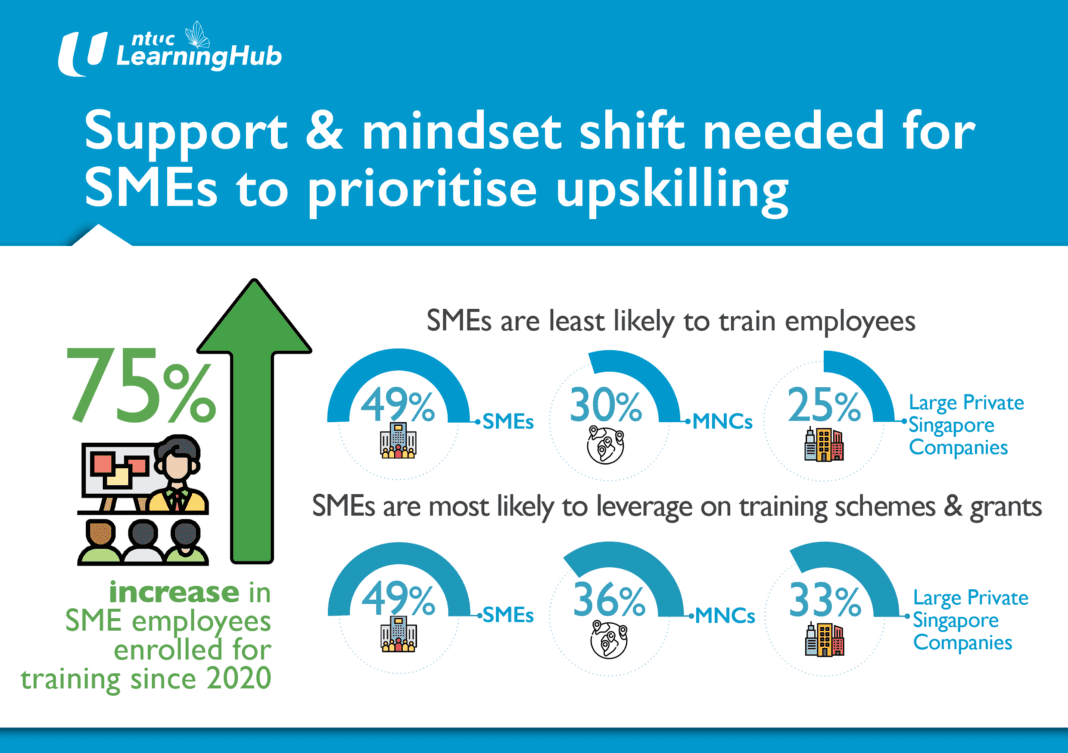 ntuc LearningHub

Support & mindset shift needed for SMEs to prioritise upskilling

75%

increase in SME employees enrolled for training since 2020

SMEs are least likely to train employees

49% SMEs

30% MNCs

25% Large Private Singapore Companies

SMEs are most likely to leverage on training schemes & grants

49% SMEs

36% MNCs

33% Large Private Singapore Companies